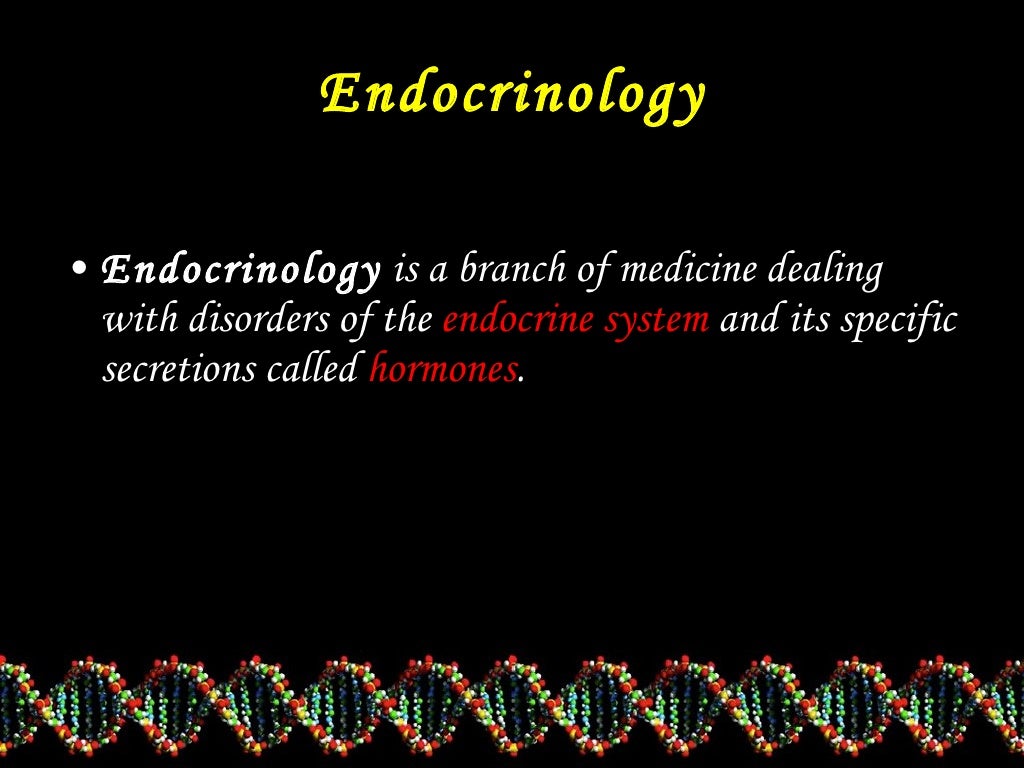 Endocrinology

• Endocrinology is a branch of medicine dealing with disorders of the endocrine system and its specific secretions called hormones.